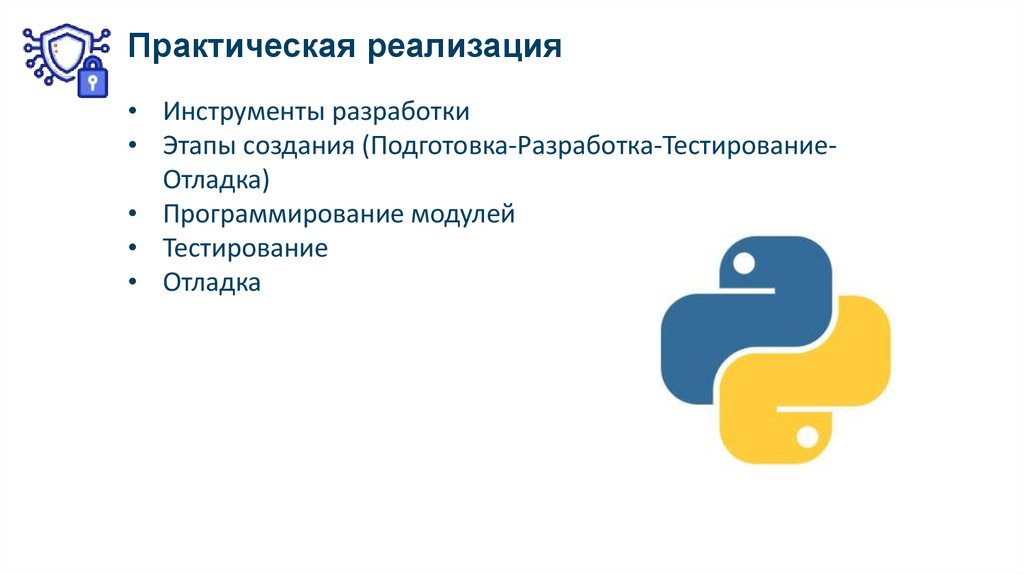 Практическая реализация

• Инструменты разработки
• Этапы создания (Подготовка-Разработка-Тестирование-Отладка)
• Программирование модулей
• Тестирование
• Отладка